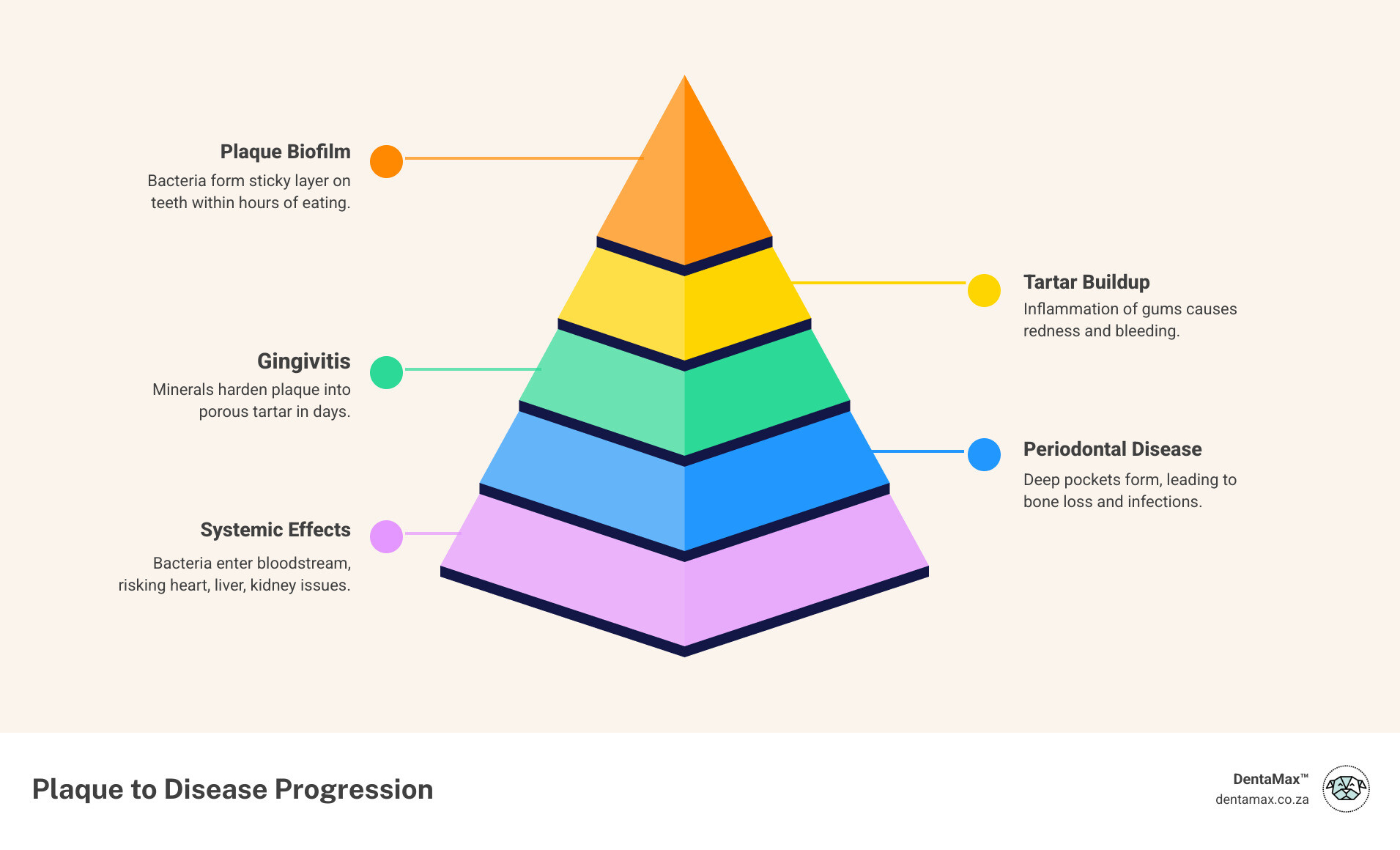 Plaque Biofilm
Bacteria form sticky layer on teeth within hours of eating.

Tartar Buildup
Inflammation of gums causes redness and bleeding.

Gingivitis
Minerals harden plaque into porous tartar in days.

Periodontal Disease
Deep pockets form, leading to bone loss and infections.

Systemic Effects
Bacteria enter bloodstream, risking heart, liver, kidney issues.

Plaque to Disease Progression

DentaMax™
dentamax.co.za